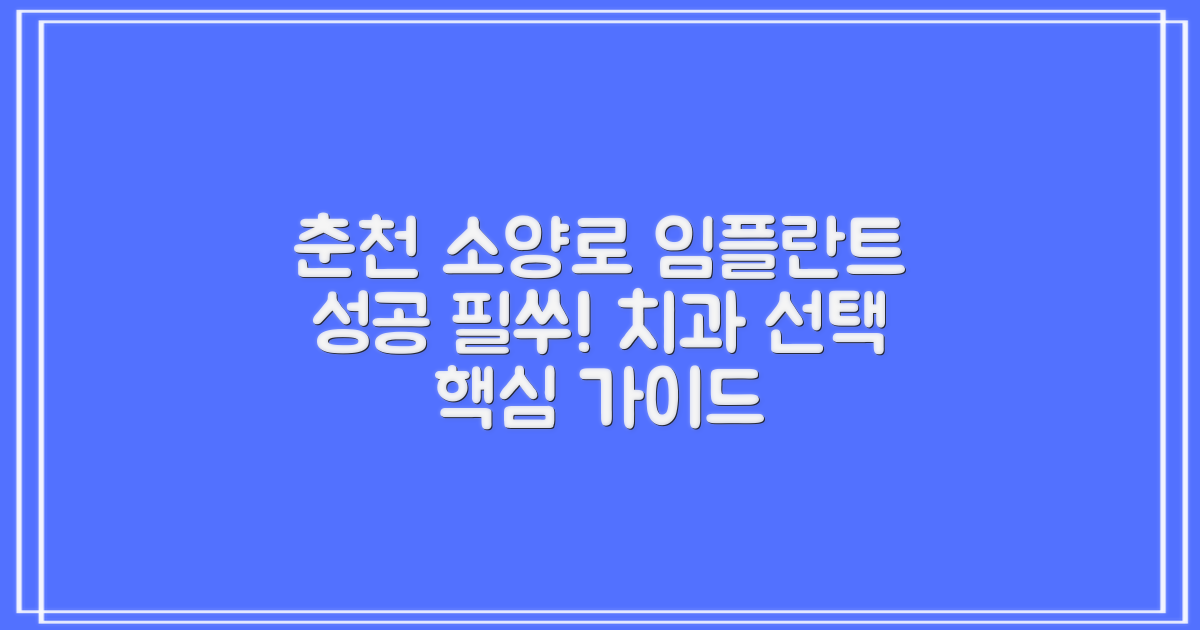 춘천 소양로 임플란트 성공 필쑤! 치과 선택 핵심 가이드